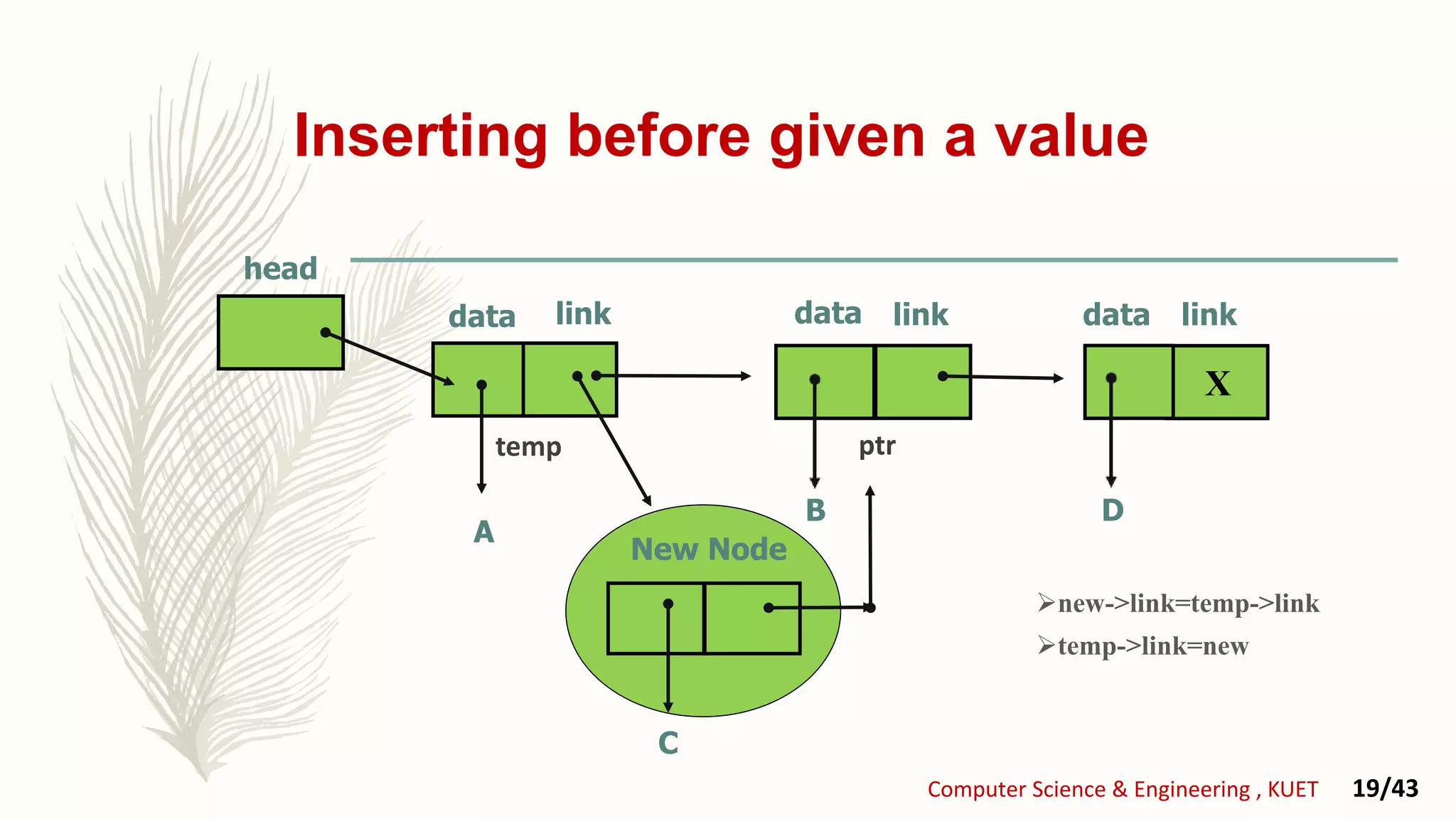 Inserting before given a value

head

data link

data link

data link

X

temp

ptr

A

B

D

New Node

C

➢new->link=temp->link

➢temp->link=new

Computer Science & Engineering , KUET 19/43